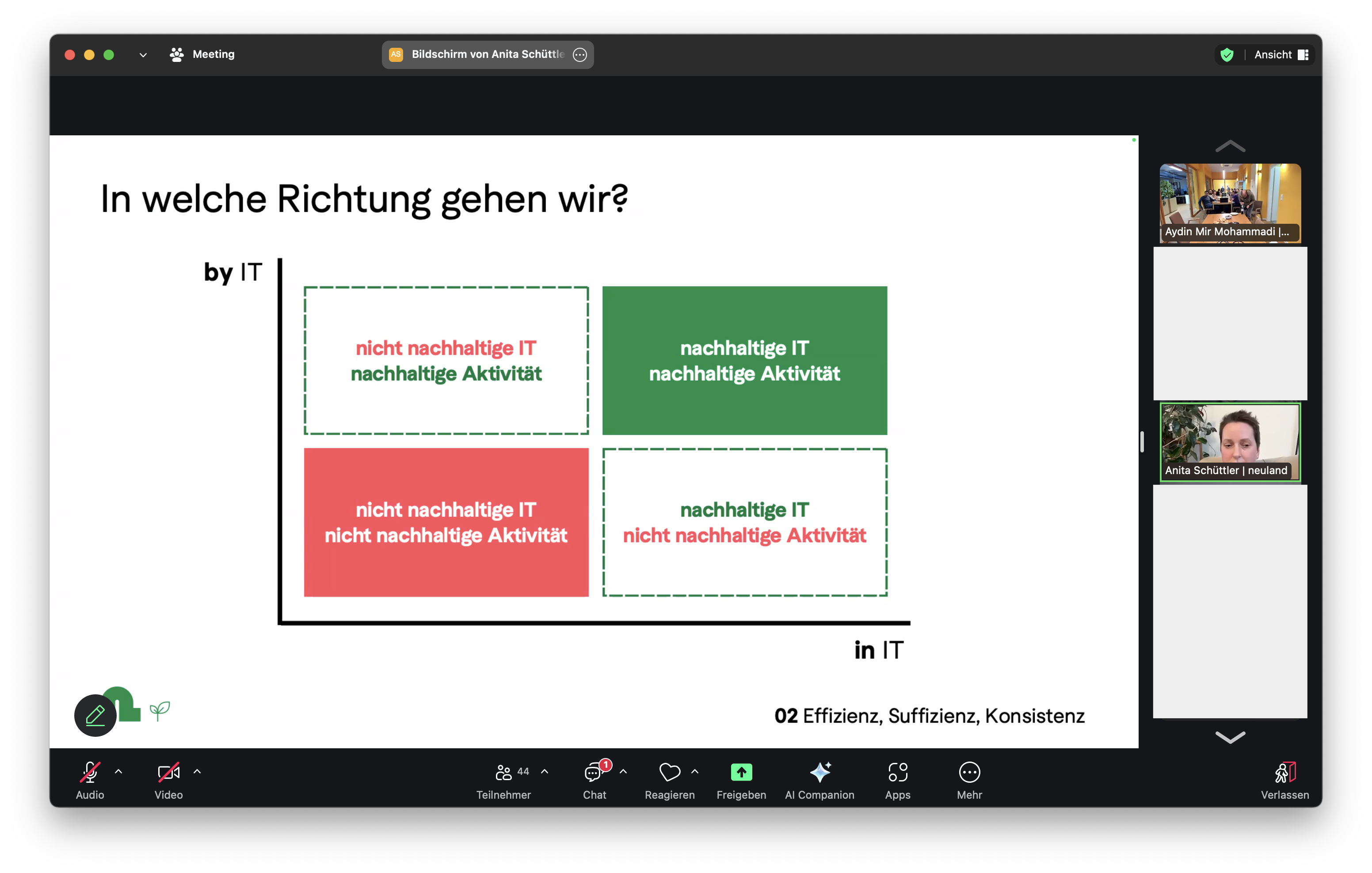 Meeting

AS Bildschirm von Anita Schüttle

Ansicht

In welche Richtung gehen wir?

by IT

nicht nachhaltige IT
nachhaltige Aktivität

nachhaltige IT
nachhaltige Aktivität

nicht nachhaltige IT
nicht nachhaltige Aktivität

nachhaltige IT
nicht nachhaltige Aktivität

in IT

02 Effizienz, Suffizienz, Konsistenz

Aydin Mir Mohammadi |...

Anita Schüttler | neuland

Audio

Video

44
Teilnehmer

1
Chat

Reagieren

Freigeben

AI Companion

Apps

Mehr

Verlassen